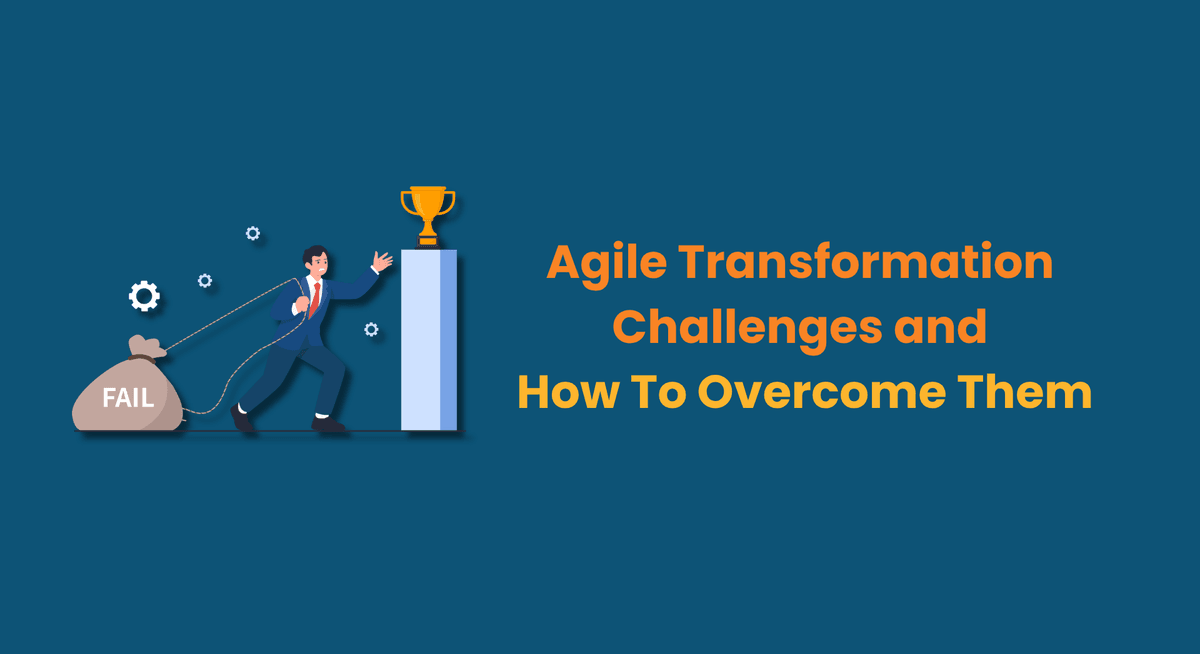 FAIL

Agile Transformation Challenges and How To Overcome Them